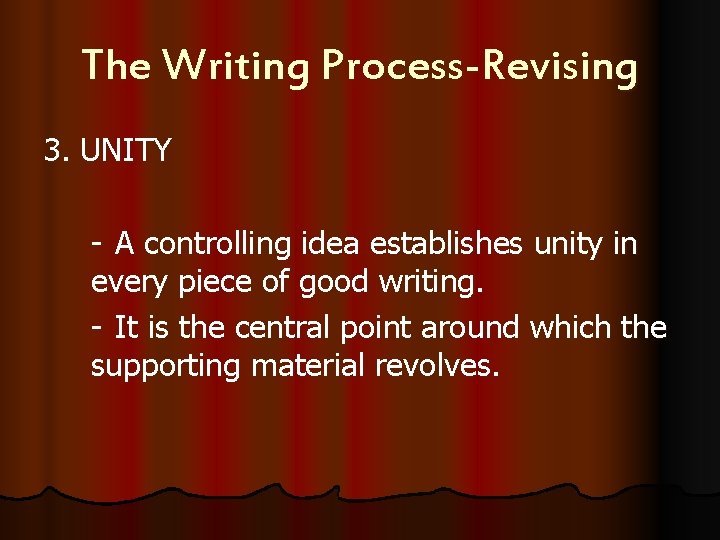 The Writing Process-Revising

3. UNITY

- A controlling idea establishes unity in every piece of good writing.

- It is the central point around which the supporting material revolves.